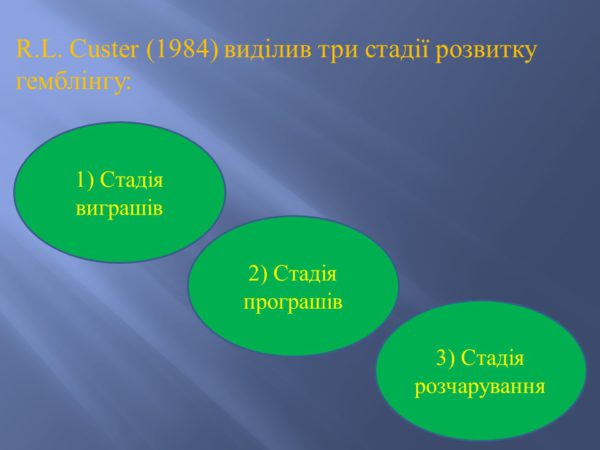 R.L. Custer (1984) виділив три стадії розвитку гемблінгу:

1) Стадія виграшів

2) Стадія програшів

3) Стадія розчарування